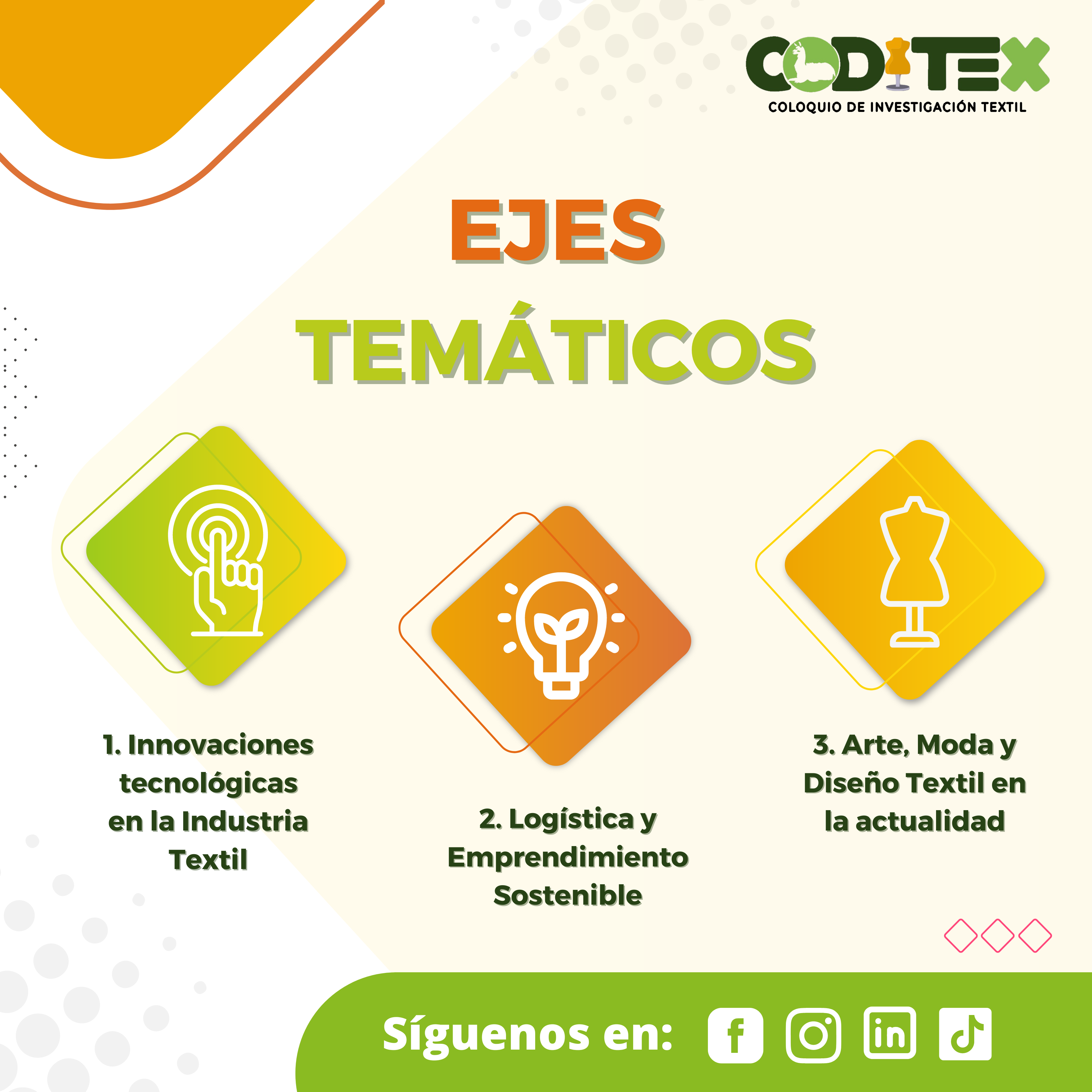 CODITEX
COLOQUIO DE INVESTIGACIÓN TEXTIL

EJES TEMÁTICOS

1. Innovaciones tecnológicas en la Industria Textil

2. Logística y Emprendimiento Sostenible

3. Arte, Moda y Diseño Textil en la actualidad

Síguenos en: